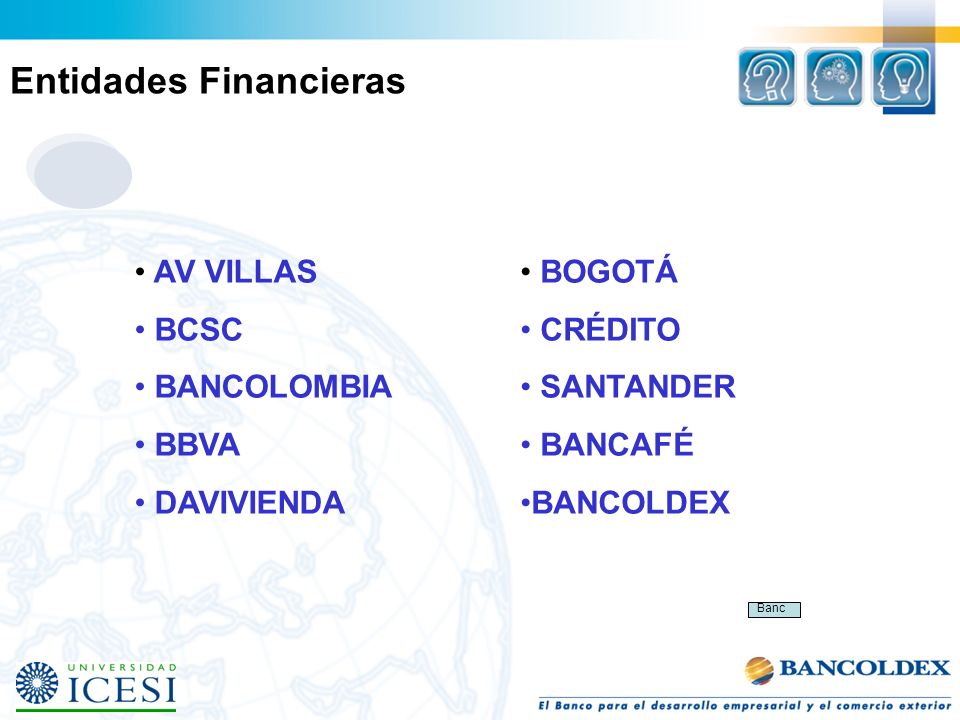 Entidades Financieras

• AV VILLAS
• BCSC
• BANCOLOMBIA
• BBVA
• DAVIVIENDA

• BOGOTÁ
• CRÉDITO
• SANTANDER
• BANCAFÉ
•BANCOLDEX

Banc

UNIVERSIDAD ICESI

BANCOLDEX
El Banco para el desarrollo empresarial y el comercio exterior